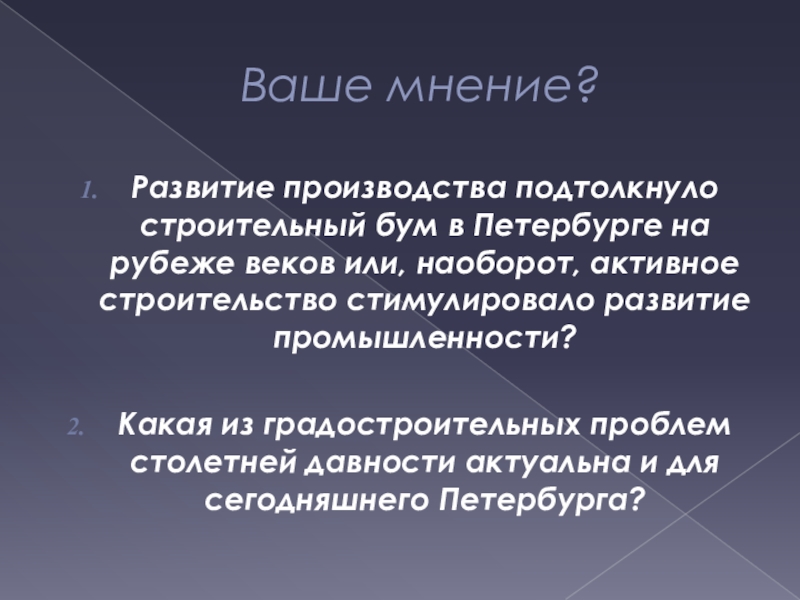 Ваше мнение?

1. Развитие производства подтолкнуло строительный бум в Петербурге на рубеже веков или, наоборот, активное строительство стимулировало развитие промышленности?

2. Какая из градостроительных проблем столетней давности актуальна и для сегодняшнего Петербурга?